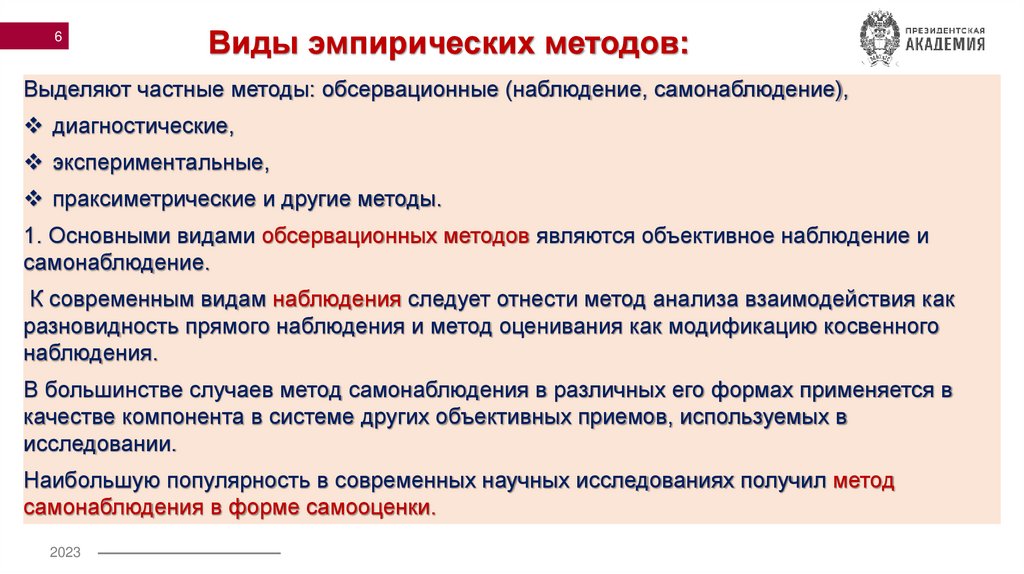 6

Виды эмпирических методов:

ПРЕЗИДЕНТСКАЯ АКАДЕМИЯ

Выделяют частные методы: обсервационные (наблюдение, самонаблюдение),

❖ диагностические,

❖ экспериментальные,

❖ праксиметрические и другие методы.

1. Основными видами обсервационных методов являются объективное наблюдение и самонаблюдение.

К современным видам наблюдения следует отнести метод анализа взаимодействия как разновидность прямого наблюдения и метод оценивания как модификацию косвенного наблюдения.

В большинстве случаев метод самонаблюдения в различных его формах применяется в качестве компонента в системе других объективных приемов, используемых в исследовании.

Наибольшую популярность в современных научных исследованиях получил метод самонаблюдения в форме самооценки.

2023